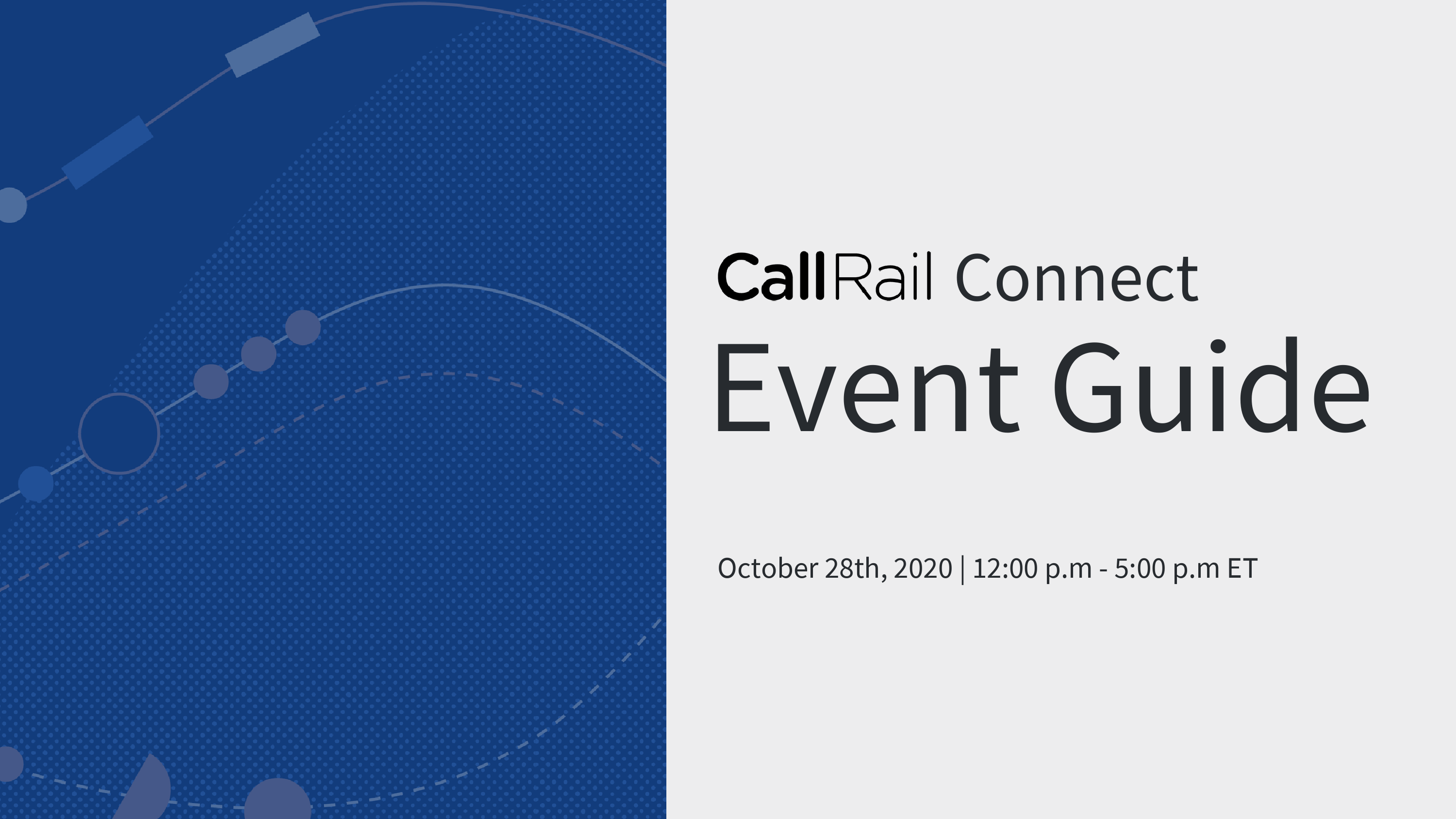 CallRail Connect
Event Guide

October 28th, 2020 | 12:00 p.m - 5:00 p.m ET